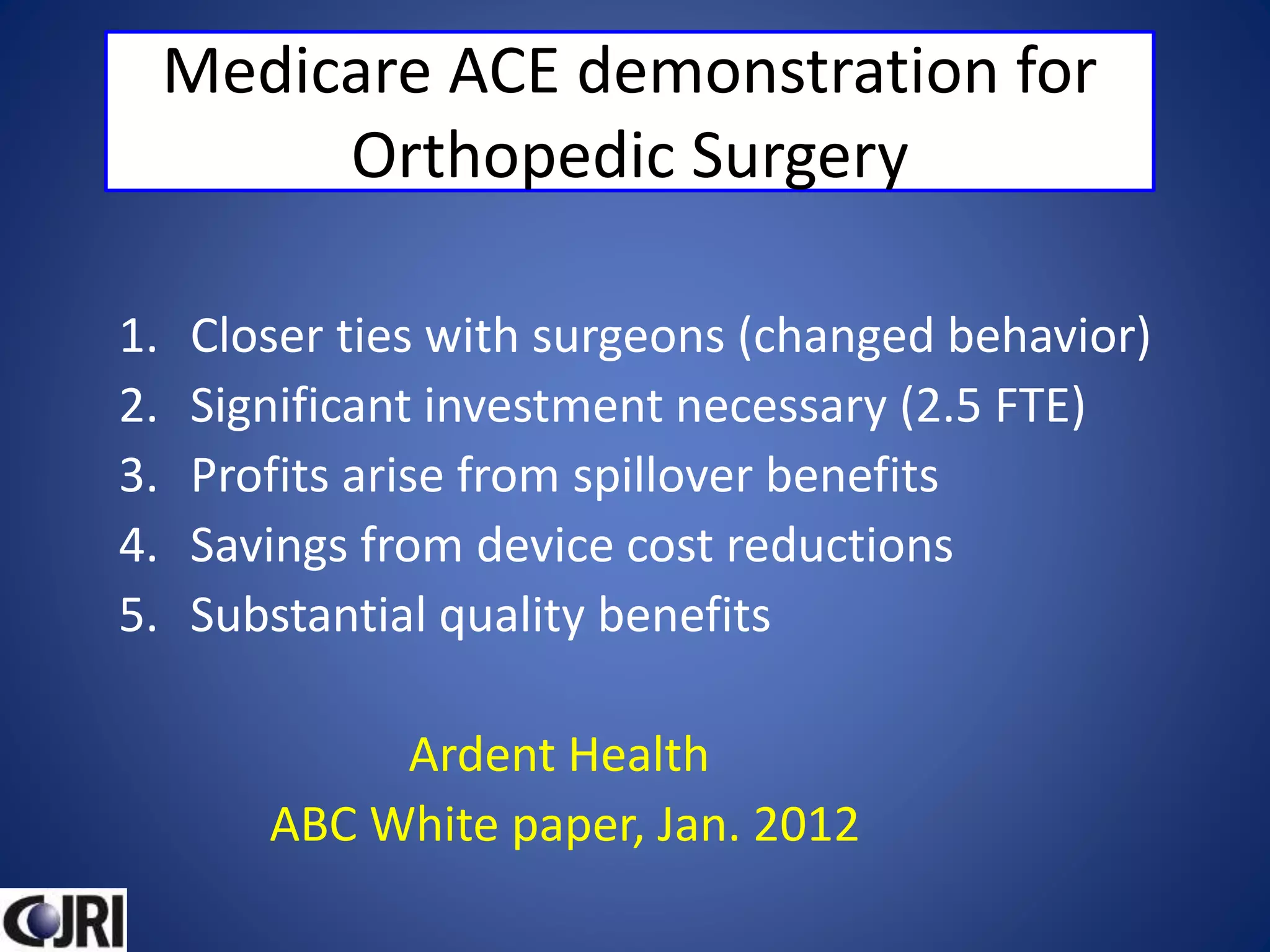 Medicare ACE demonstration for Orthopedic Surgery

1. Closer ties with surgeons (changed behavior)
2. Significant investment necessary (2.5 FTE)
3. Profits arise from spillover benefits
4. Savings from device cost reductions
5. Substantial quality benefits

Ardent Health
ABC White paper, Jan. 2012

CJRI